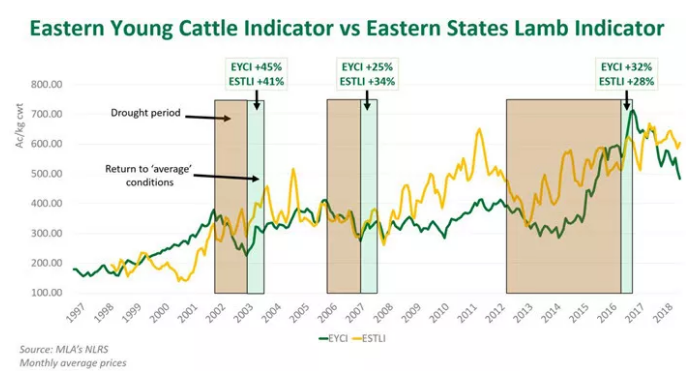 Eastern Young Cattle Indicator vs Eastern States Lamb Indicator

EYCI +45%
ESTLI +41%

EYCI +25%
ESTLI +34%

EYCI +32%
ESTLI +28%

Drought period

Return to 'average' conditions

Ac/kg cwt

800.00
700.00
600.00
500.00
400.00
300.00
200.00
100.00

1997 1998 1999 2000 2001 2002 2003 2004 2005 2006 2007 2008 2009 2010 2011 2012 2013 2014 2015 2016 2017 2018

EYCI ESTLI

Source: MLA's NLRS
Monthly average prices